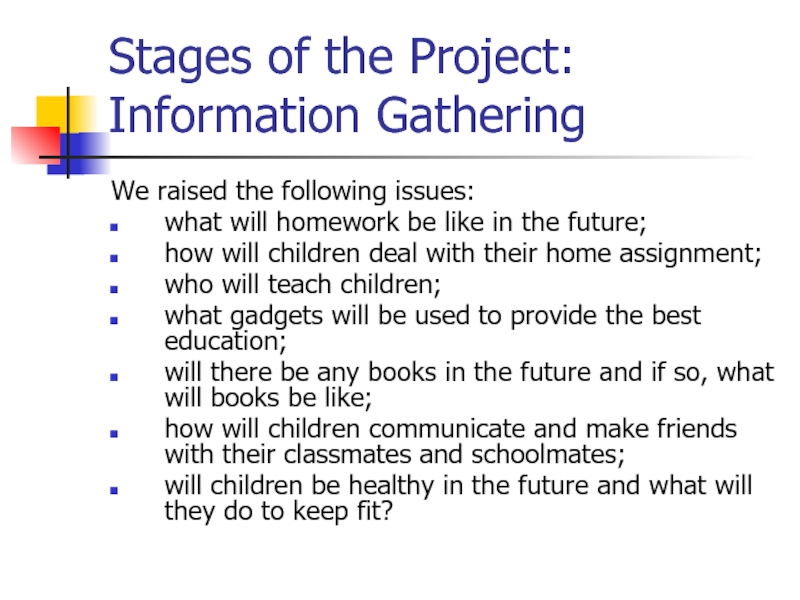 Stages of the Project: Information Gathering

We raised the following issues:

- what will homework be like in the future;
- how will children deal with their home assignment;
- who will teach children;
- what gadgets will be used to provide the best education;
- will there be any books in the future and if so, what will books be like;
- how will children communicate and make friends with their classmates and schoolmates;
- will children be healthy in the future and what will they do to keep fit?